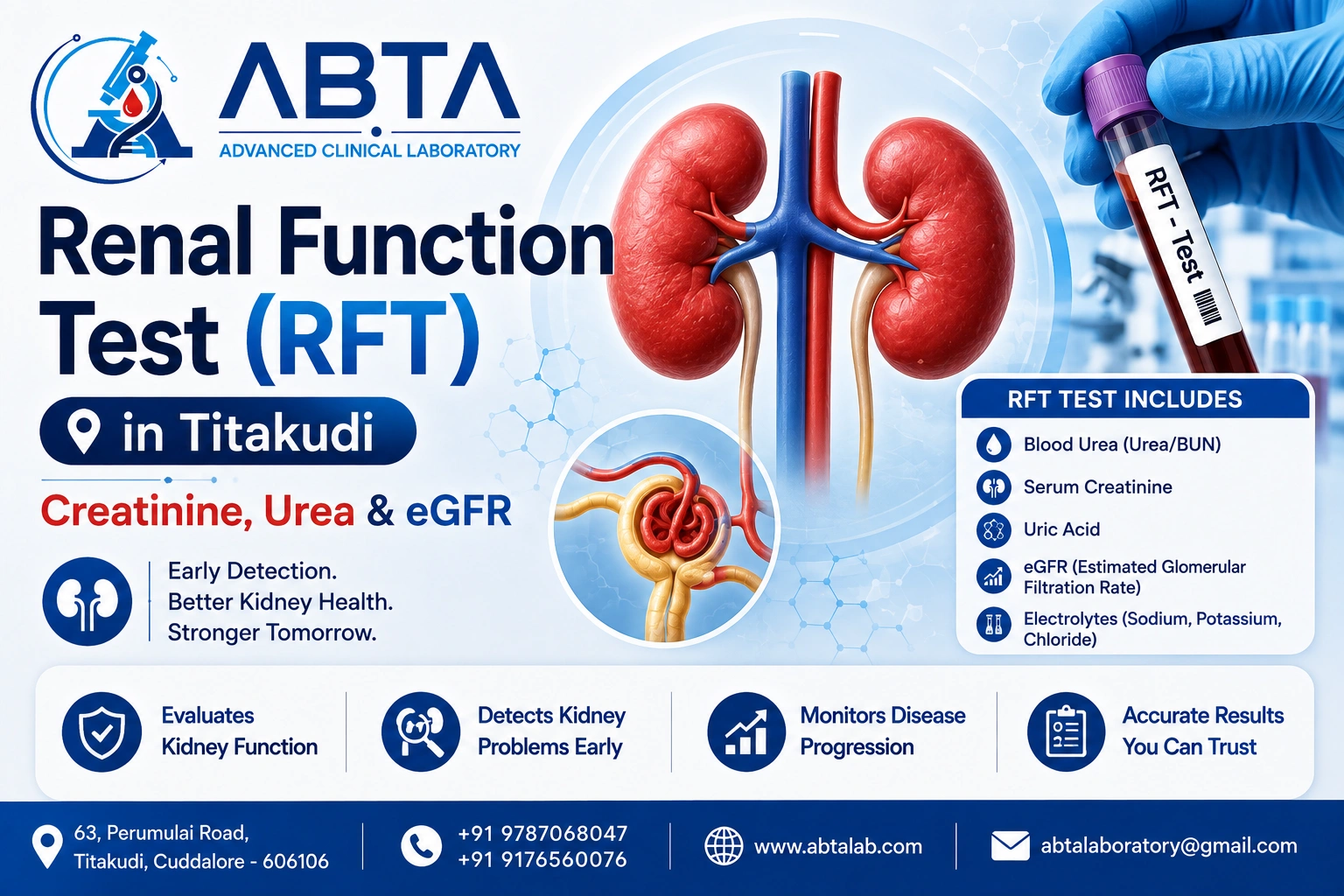 ABTA
ADVANCED CLINICAL LABORATORY

Renal Function Test (RFT)

in Titakudi

Creatinine, Urea & eGFR

Early Detection.
Better Kidney Health.
Stronger Tomorrow.

RFT - Test

RFT TEST INCLUDES

Blood Urea (Urea/BUN)

Serum Creatinine

Uric Acid

eGFR (Estimated Glomerular Filtration Rate)

Electrolytes (Sodium, Potassium, Chloride)

Evaluates Kidney Function

Detects Kidney Problems Early

Monitors Disease Progression

Accurate Results You Can Trust

63, Perumulai Road, Titakudi, Cuddalore - 606106

+91 9787068047
+91 9176560076

www.abtalab.com

abtalaboratory@gmail.com